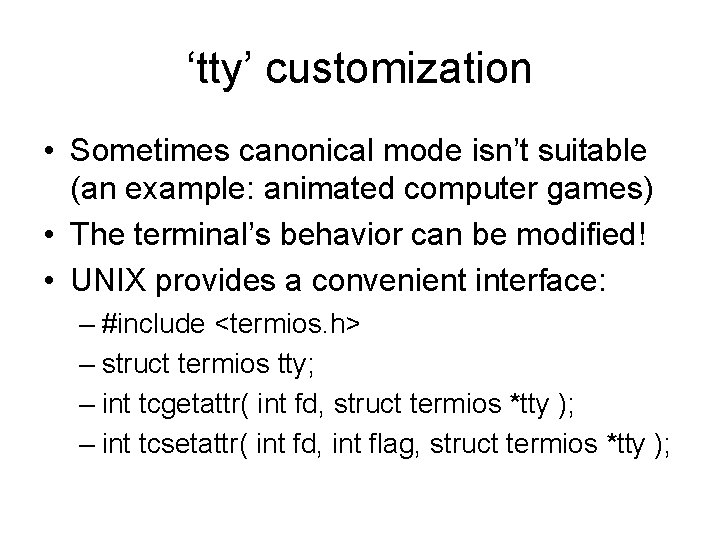 ‘tty’ customization

• Sometimes canonical mode isn’t suitable (an example: animated computer games)
• The terminal’s behavior can be modified!
• UNIX provides a convenient interface:
  – #include <termios.h>
  – struct termios tty;
  – int tcgetattr( int fd, struct termios *tty );
  – int tcsetattr( int fd, int flag, struct termios *tty );